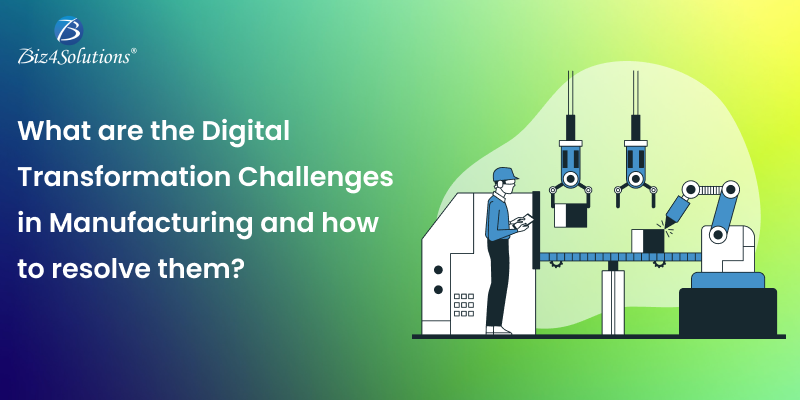 Biz4Solutions®

What are the Digital Transformation Challenges in Manufacturing and how to resolve them?